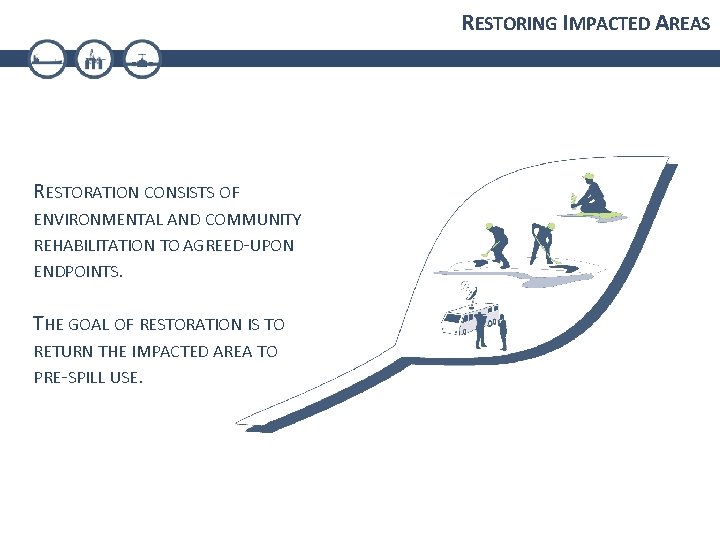 RESTORING IMPACTED AREAS

RESTORATION CONSISTS OF ENVIRONMENTAL AND COMMUNITY REHABILITATION TO AGREED-UPON ENDPOINTS.

THE GOAL OF RESTORATION IS TO RETURN THE IMPACTED AREA TO PRE-SPILL USE.